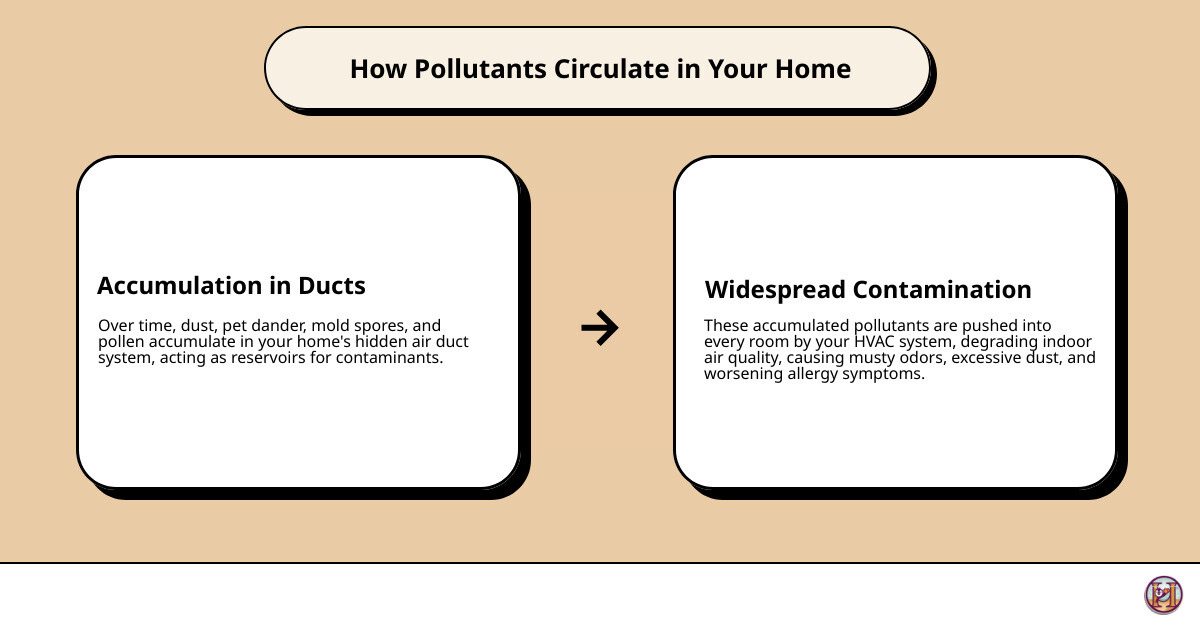 How Pollutants Circulate in Your Home

Accumulation in Ducts

Over time, dust, pet dander, mold spores, and pollen accumulate in your home's hidden air duct system, acting as reservoirs for contaminants.

→

Widespread Contamination

These accumulated pollutants are pushed into every room by your HVAC system, degrading indoor air quality, causing musty odors, excessive dust, and worsening allergy symptoms.